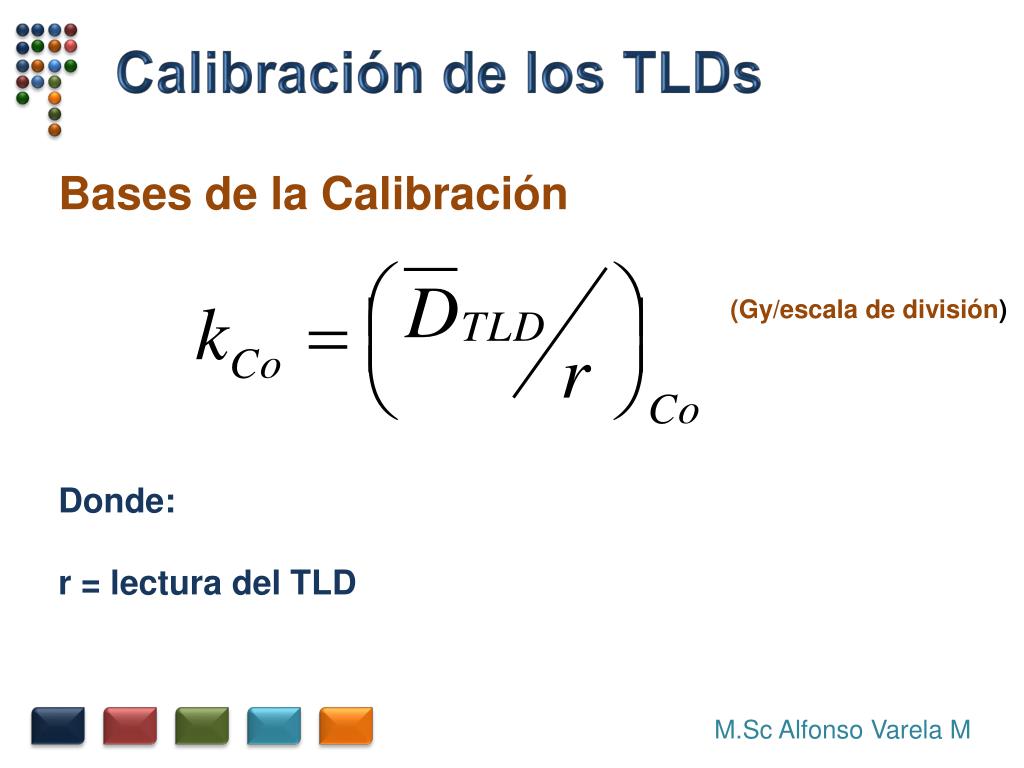 Calibración de los TLDs

Bases de la Calibración

$k_{Co} = \left( \overline{D}_{TLD} / r \right)_{Co}$ (Gy/escala de división)

Donde:

r = lectura del TLD

M.Sc Alfonso Varela M